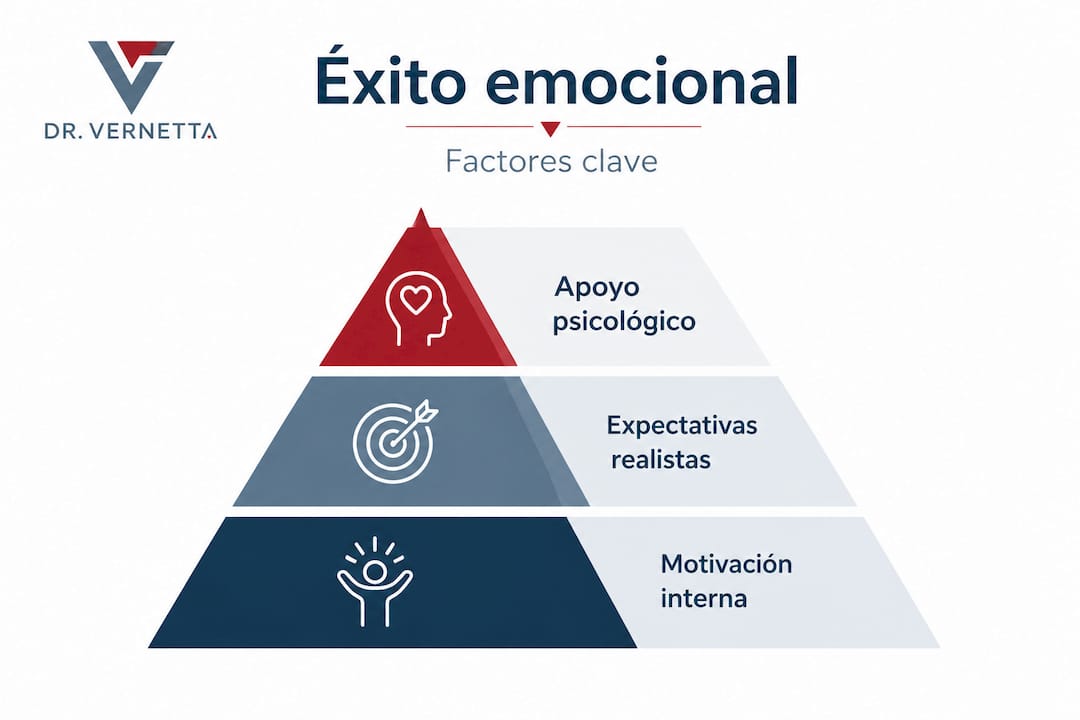 DR. VERNETTA

Éxito emocional

Factores clave

Apoyo psicológico

Expectativas realistas

Motivación interna